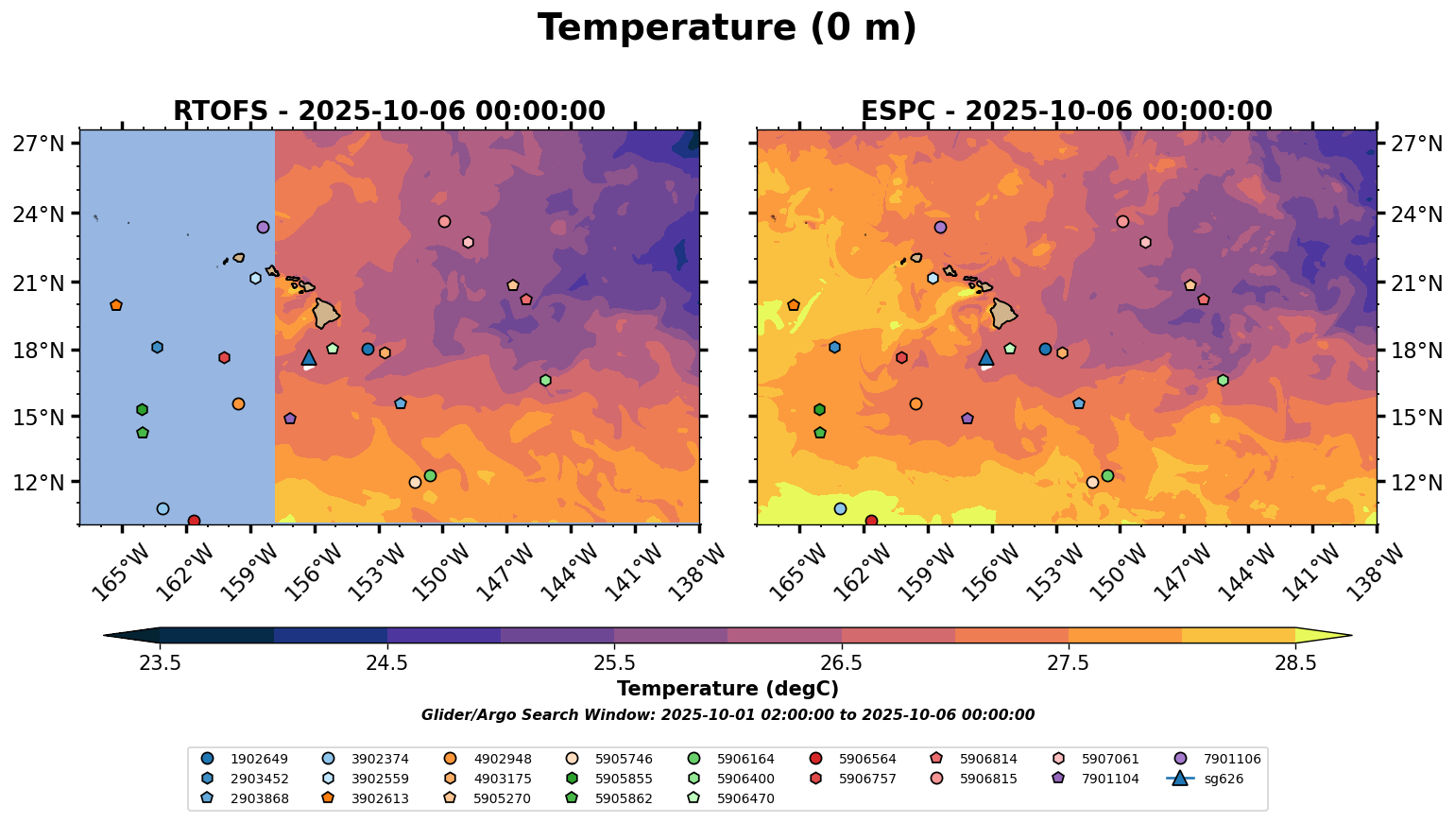 Temperature (0 m)

RTOFS - 2025-10-06 00:00:00

27°N
24°N
21°N
18°N
15°N
12°N

165°W 162°W 159°W 156°W 153°W 150°W 147°W 144°W 141°W 138°W

ESPC - 2025-10-06 00:00:00

27°N
24°N
21°N
18°N
15°N
12°N

165°W 162°W 159°W 156°W 153°W 150°W 147°W 144°W 141°W 138°W

23.5 24.5 25.5 26.5 27.5 28.5

Temperature (degC)

Glider/Argo Search Window: 2025-10-01 02:00:00 to 2025-10-06 00:00:00

1902649
2903452
2903868
3902374
3902559
3902613
4902948
4903175
5905270
5905746
5905855
5905862
5906164
5906400
5906470
5906564
5906757
5906814
5906815
5907061
7901104
7901106
sg626